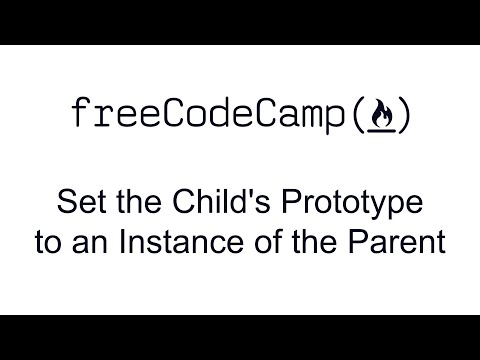 freeCodeCamp()

Set the Child's Prototype to an Instance of the Parent